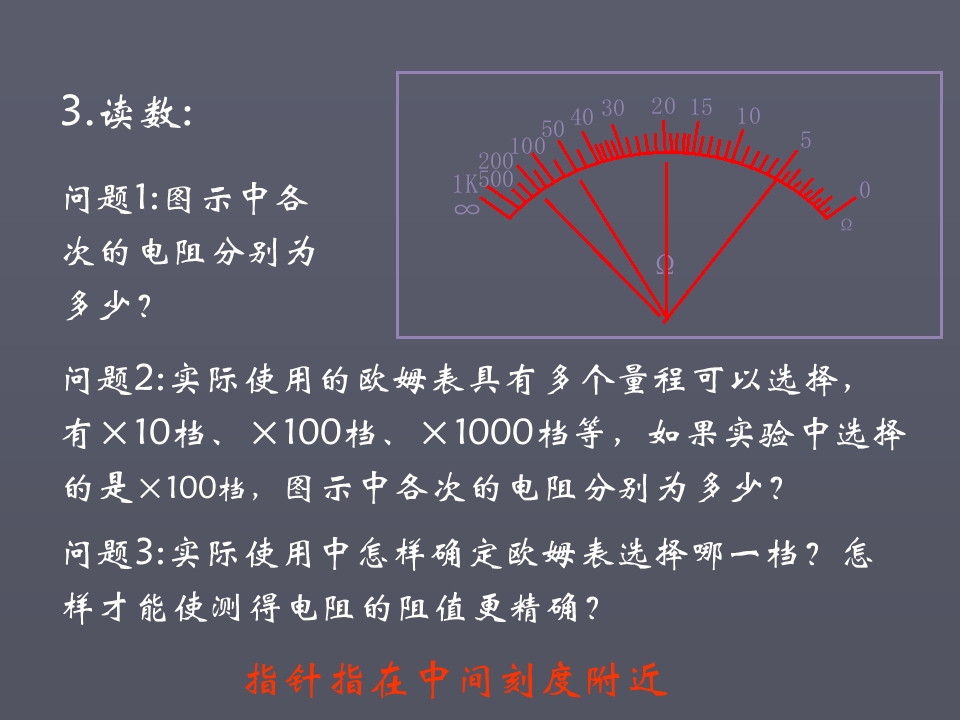 3.读数:

问题1:图示中各次的电阻分别为多少?

1K
500
200
100
50
40
30
20
15
10
5
0
∞
Ω
Ω

问题2:实际使用的欧姆表具有多个量程可以选择,有×10档、×100档、×1000档等,如果实验中选择的是×100档,图示中各次的电阻分别为多少?

问题3:实际使用中怎样确定欧姆表选择哪一档?怎样才能使测得电阻的阻值更精确?

指针指在中间刻度附近